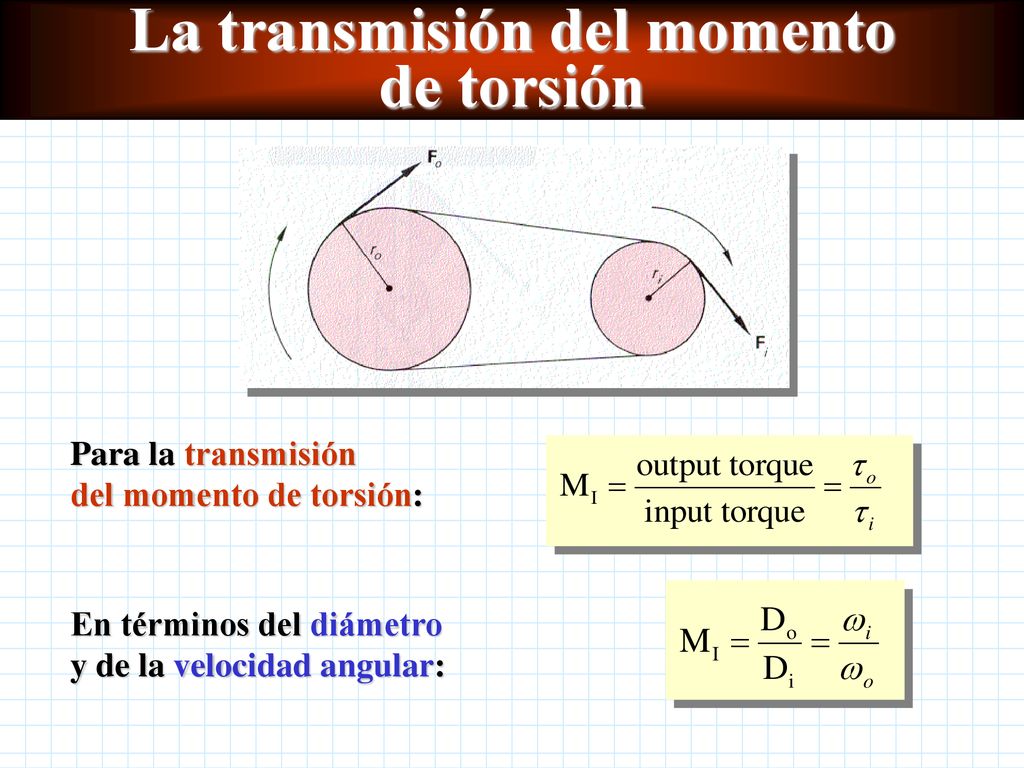 La transmisión del momento de torsión

$F_o$

$r_o$

$r_i$

$F_i$

Para la transmisión del momento de torsión:

$M_I = \frac{\text{output torque}}{\text{input torque}} = \frac{\tau_o}{\tau_i}$

En términos del diámetro y de la velocidad angular:

$M_I = \frac{D_o}{D_i} = \frac{\omega_i}{\omega_o}$